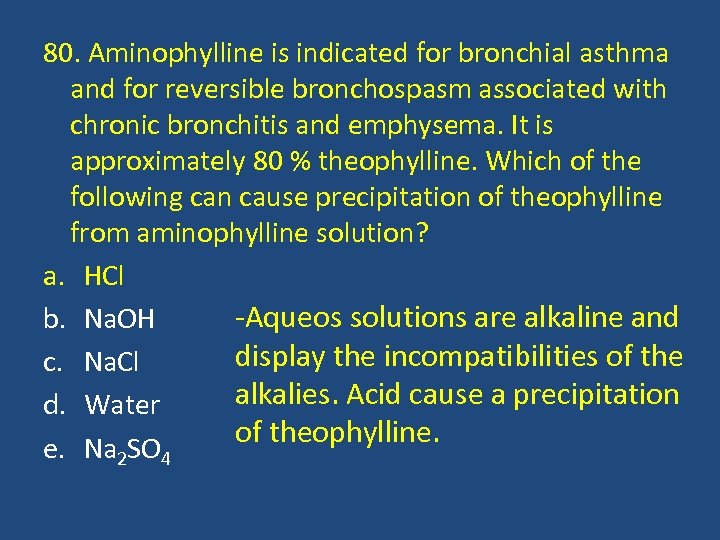 80. Aminophylline is indicated for bronchial asthma and for reversible bronchospasm associated with chronic bronchitis and emphysema. It is approximately 80 % theophylline. Which of the following can cause precipitation of theophylline from aminophylline solution?

a. HCl
b. NaOH
c. NaCl
d. Water
e. $Na_2SO_4$

-Aqueos solutions are alkaline and display the incompatibilities of the alkalies. Acid cause a precipitation of theophylline.